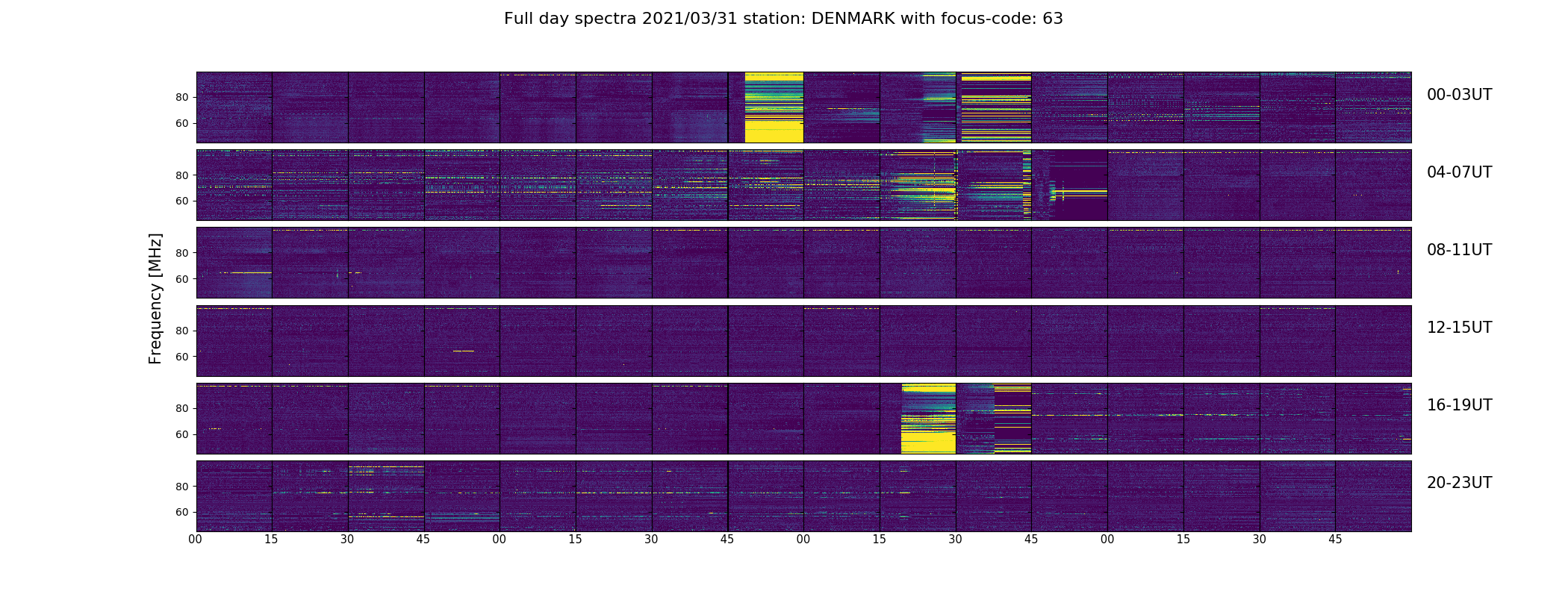 Full day spectra 2021/03/31 station: DENMARK with focus-code: 63

Frequency [MHz]

80
60
00-03UT

80
60
04-07UT

80
60
08-11UT

80
60
12-15UT

80
60
16-19UT

80
60
20-23UT

00 15 30 45 00 15 30 45 00 15 30 45 00 15 30 45